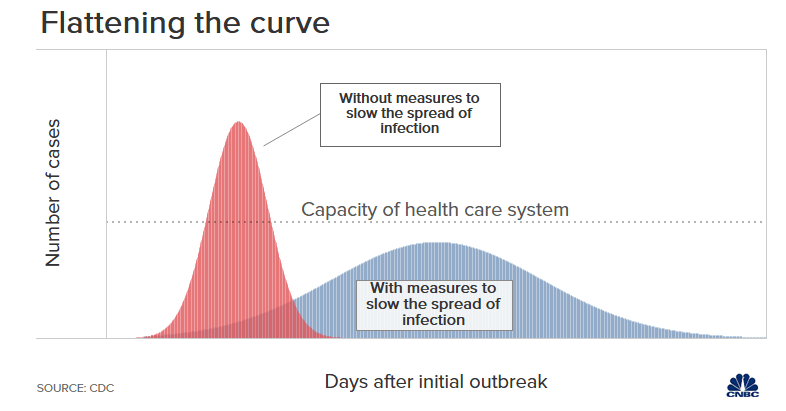 Flattening the curve

Number of cases

Without measures to slow the spread of infection

Capacity of health care system

With measures to slow the spread of infection

Days after initial outbreak

SOURCE: CDC

CNBC